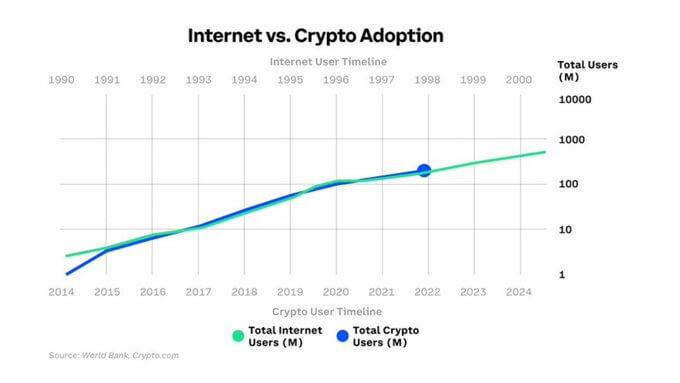 Internet vs. Crypto Adoption

Internet User Timeline

1990 1991 1992 1993 1994 1995 1996 1997 1998 1999 2000

Total Users (M)

10000
1000
100
10
1

2014 2015 2016 2017 2018 2019 2020 2021 2022 2023 2024

Crypto User Timeline

Total Internet Users (M)

Total Crypto Users (M)

Source: World Bank, Crypto.com